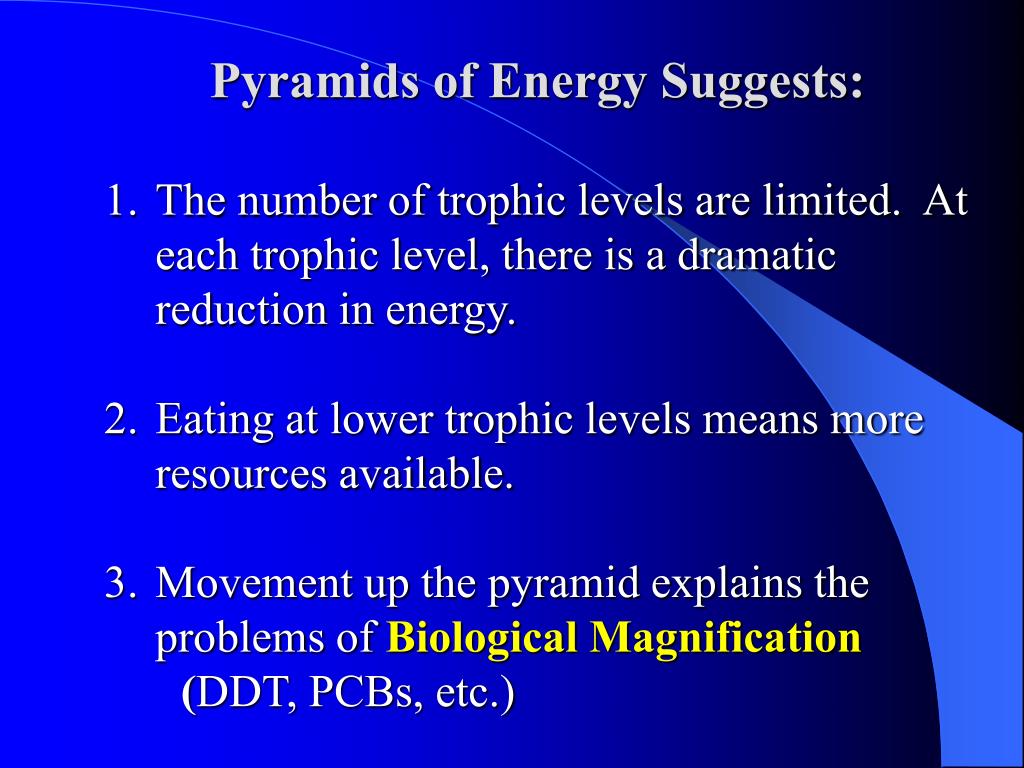 Pyramids of Energy Suggests:

1. The number of trophic levels are limited. At each trophic level, there is a dramatic reduction in energy.

2. Eating at lower trophic levels means more resources available.

3. Movement up the pyramid explains the problems of Biological Magnification (DDT, PCBs, etc.)